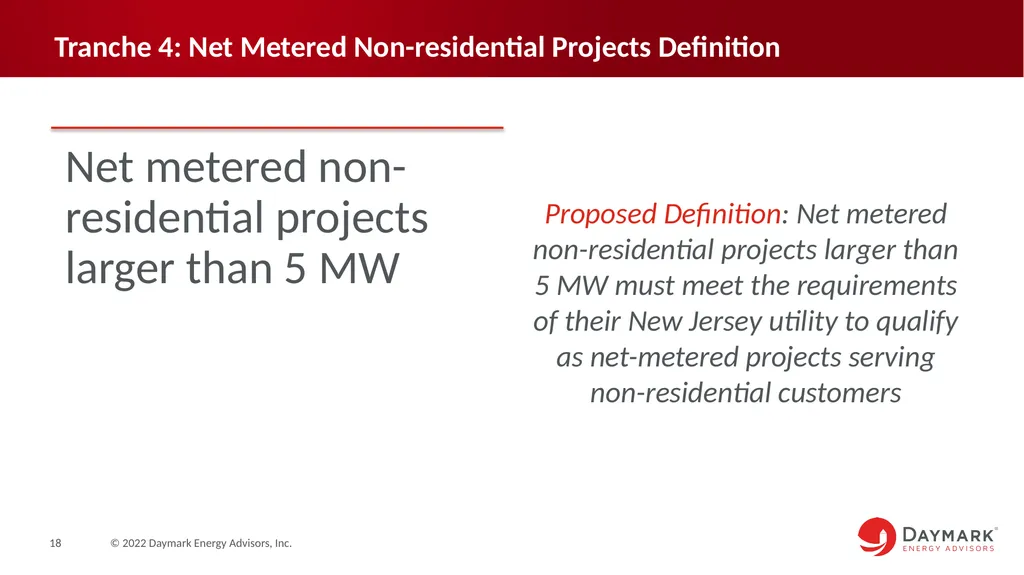 Tranche 4: Net Metered Non-residential Projects Definition

Net metered non-residential projects larger than 5 MW

Proposed Definition: Net metered non-residential projects larger than 5 MW must meet the requirements of their New Jersey utility to qualify as net-metered projects serving non-residential customers

18 © 2022 Daymark Energy Advisors, Inc.

DAYMARK® ENERGY ADVISORS